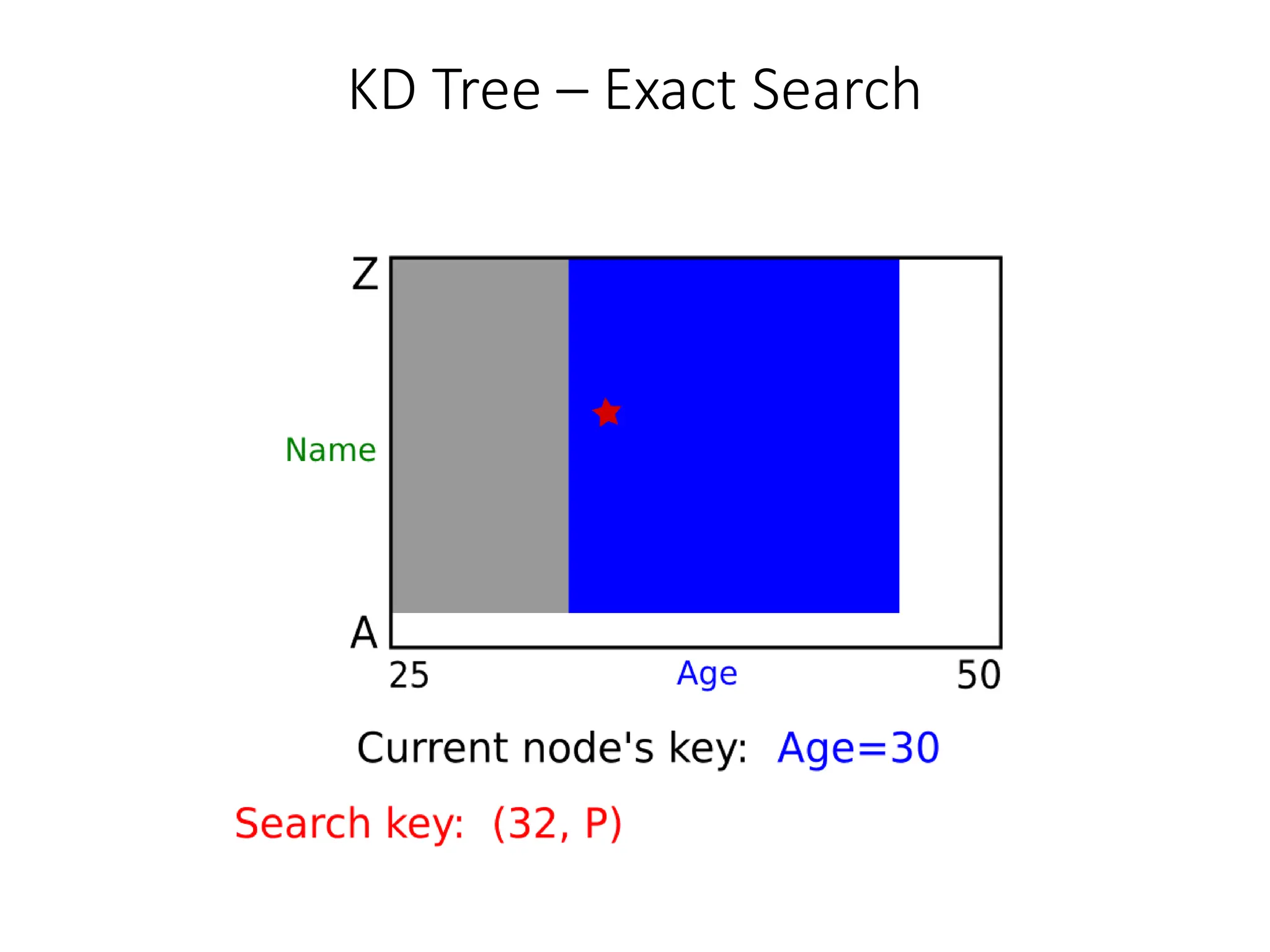 KD Tree – Exact Search

Z

Name

A

25

Age

50

Current node's key: Age=30

Search key: (32, P)